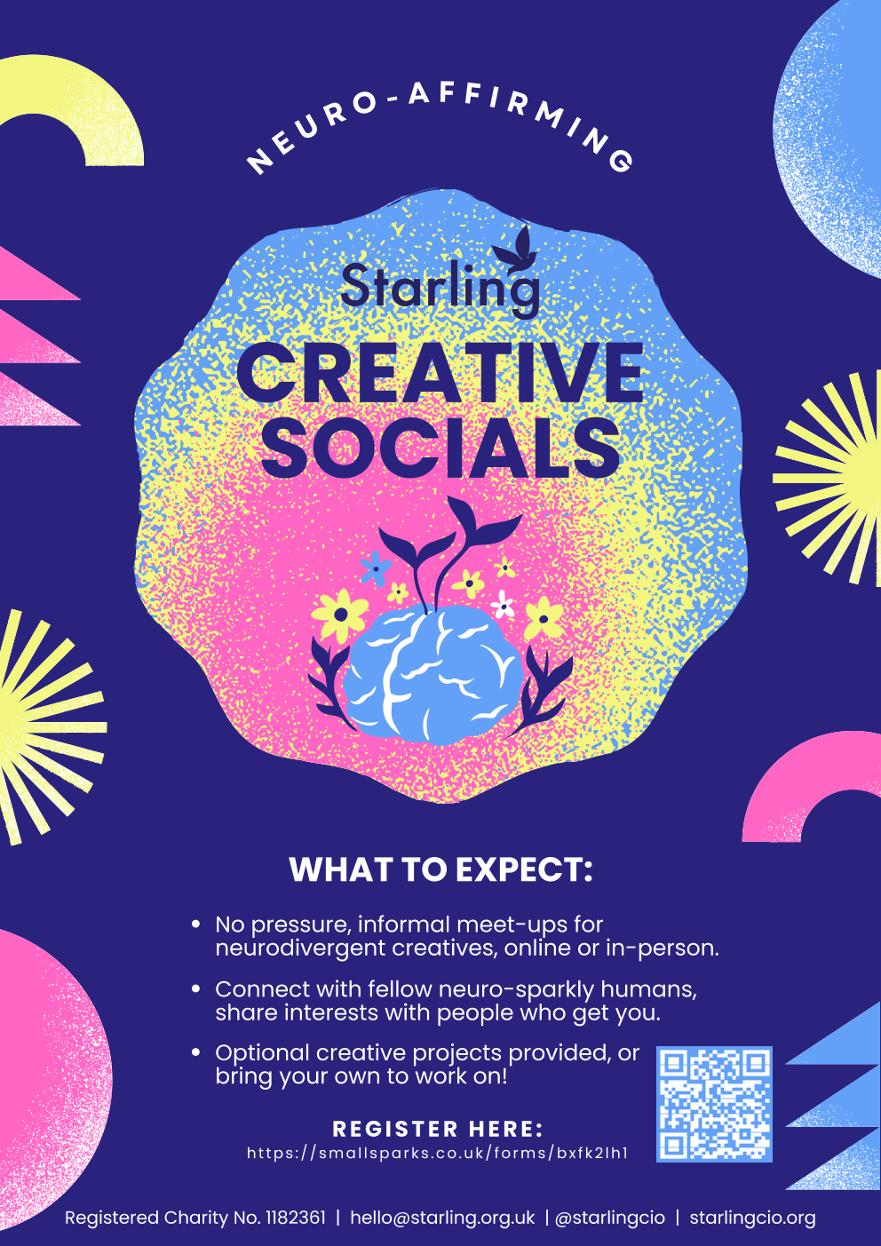 NEURO-AFFIRMING

Starling

CREATIVE SOCIALS

WHAT TO EXPECT:

• No pressure, informal meet-ups for neurodivergent creatives, online or in-person.

• Connect with fellow neuro-sparkly humans, share interests with people who get you.

• Optional creative projects provided, or bring your own to work on!

REGISTER HERE:
https://smallsparks.co.uk/forms/bxfk2lh1

Registered Charity No. 1182361 | hello@starling.org.uk | @starlingcio | starlingcio.org